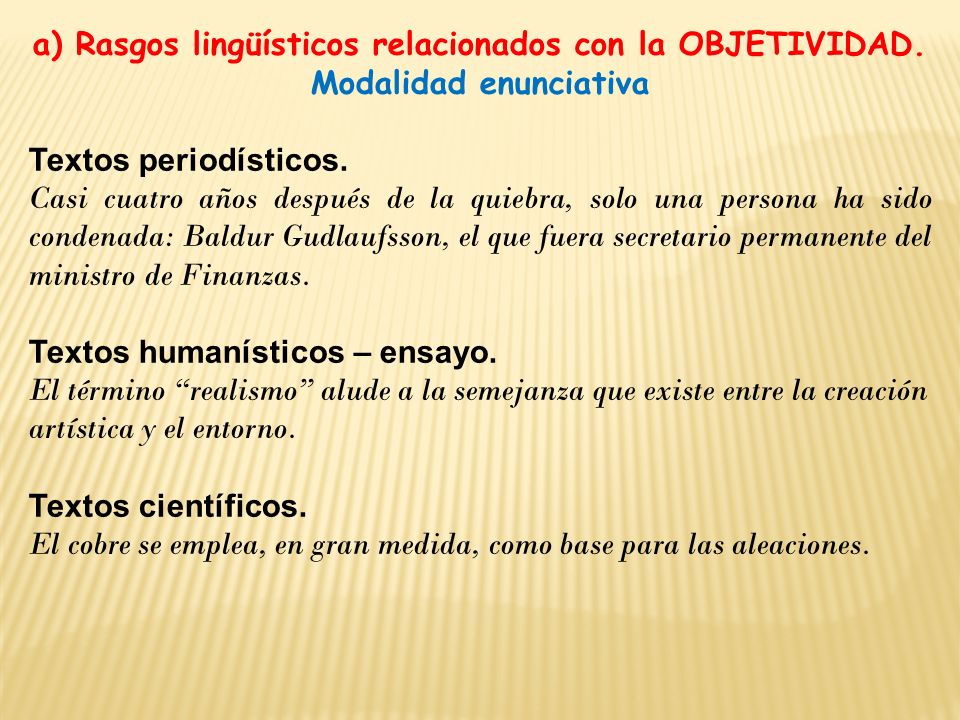 a) Rasgos lingüísticos relacionados con la OBJETIVIDAD.
Modalidad enunciativa

Textos periodísticos.
Casi cuatro años después de la quiebra, solo una persona ha sido condenada: Baldur Gudlaufsson, el que fuera secretario permanente del ministro de Finanzas.

Textos humanísticos – ensayo.
El término “realismo” alude a la semejanza que existe entre la creación artística y el entorno.

Textos científicos.
El cobre se emplea, en gran medida, como base para las aleaciones.